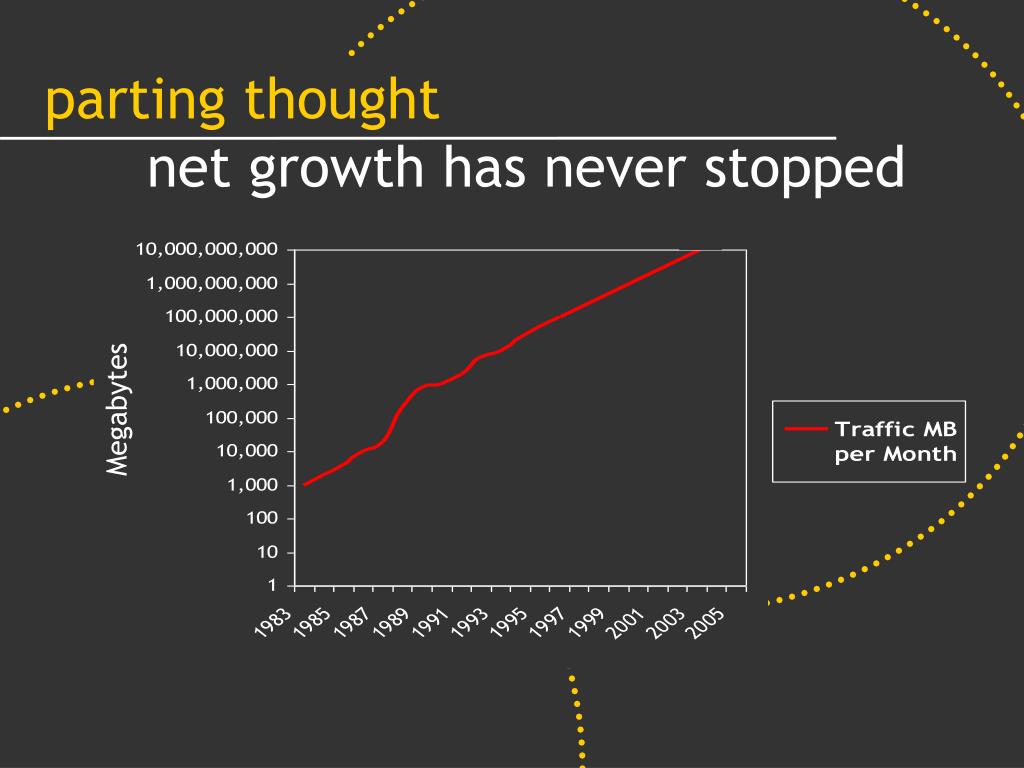 parting thought

net growth has never stopped

Megabytes

10,000,000,000
1,000,000,000
100,000,000
10,000,000
1,000,000
100,000
10,000
1,000
100
10
1

1983 1985 1987 1989 1991 1993 1995 1997 1999 2001 2003 2005

Traffic MB per Month